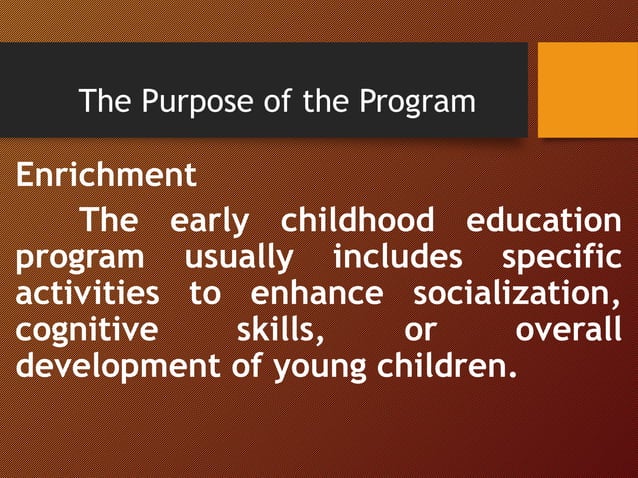 The Purpose of the Program

Enrichment

The early childhood education program usually includes specific activities to enhance socialization, cognitive skills, or overall development of young children.